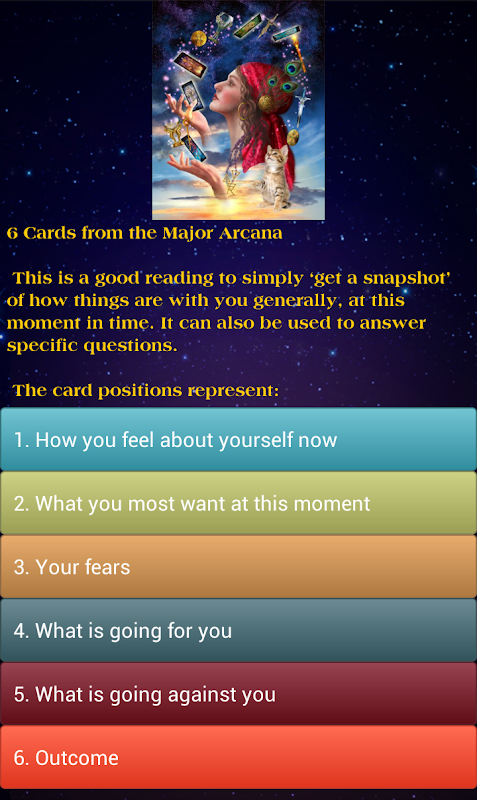 6 Cards from the Major Arcana

This is a good reading to simply 'get a snapshot' of how things are with you generally, at this moment in time. It can also be used to answer specific questions.

The card positions represent:

1. How you feel about yourself now

2. What you most want at this moment

3. Your fears

4. What is going for you

5. What is going against you

6. Outcome